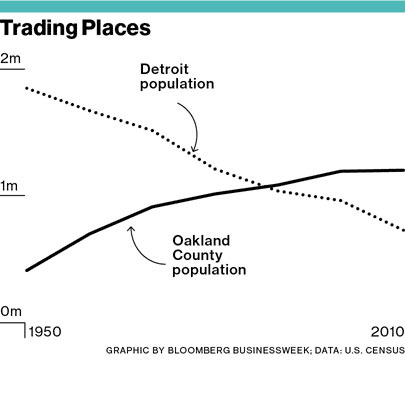 Trading Places

2m

Detroit population

1m

Oakland County population

0m

1950

2010

GRAPHIC BY BLOOMBERG BUSINESSWEEK; DATA: U.S. CENSUS